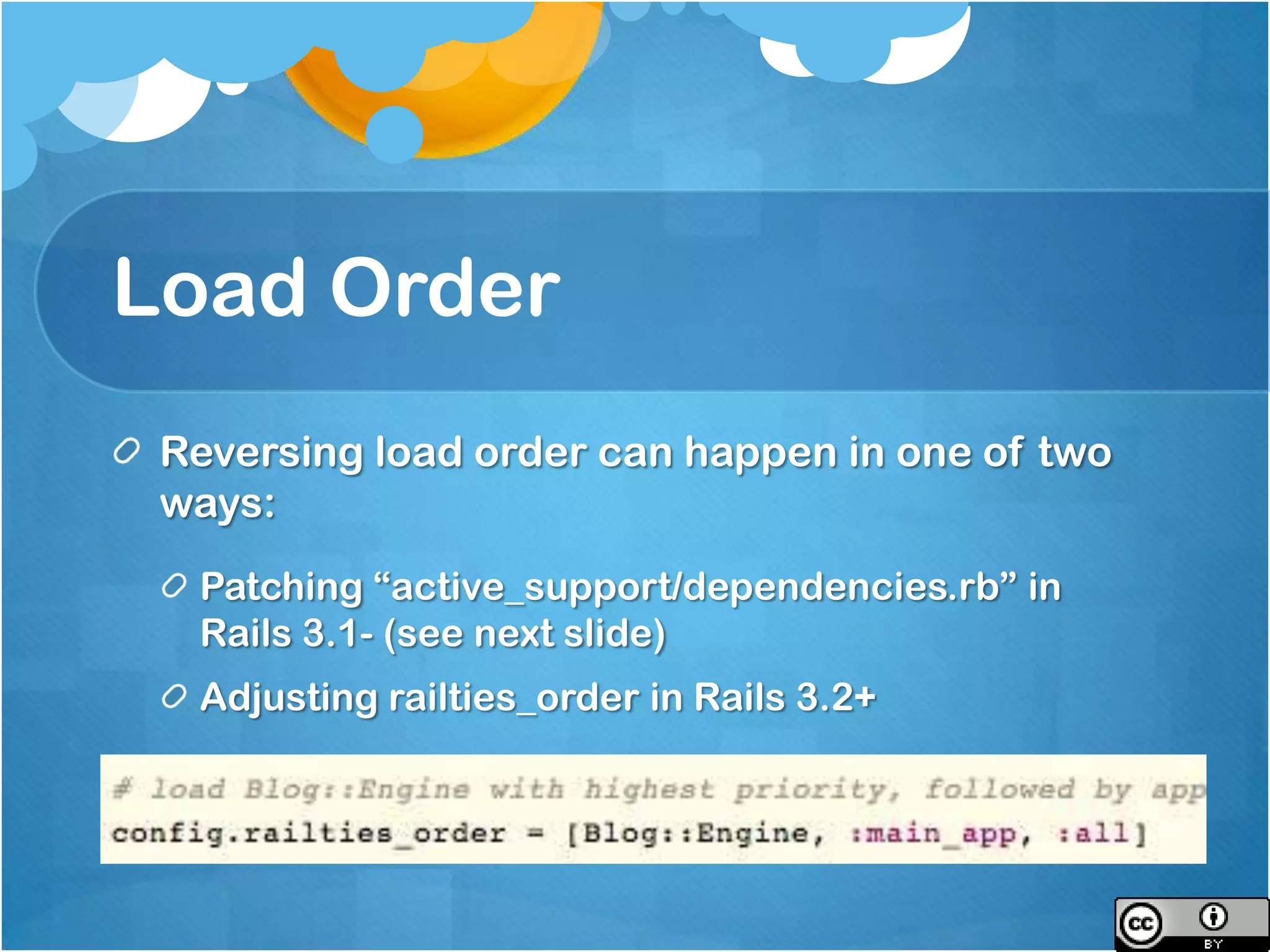 Load Order

Reversing load order can happen in one of two ways:

Patching “active_support/dependencies.rb” in Rails 3.1- (see next slide)

Adjusting railties_order in Rails 3.2+

# load Blog::Engine with highest priority, followed by app
config.railties_order = [Blog::Engine, :main_app, :all]

cc BY